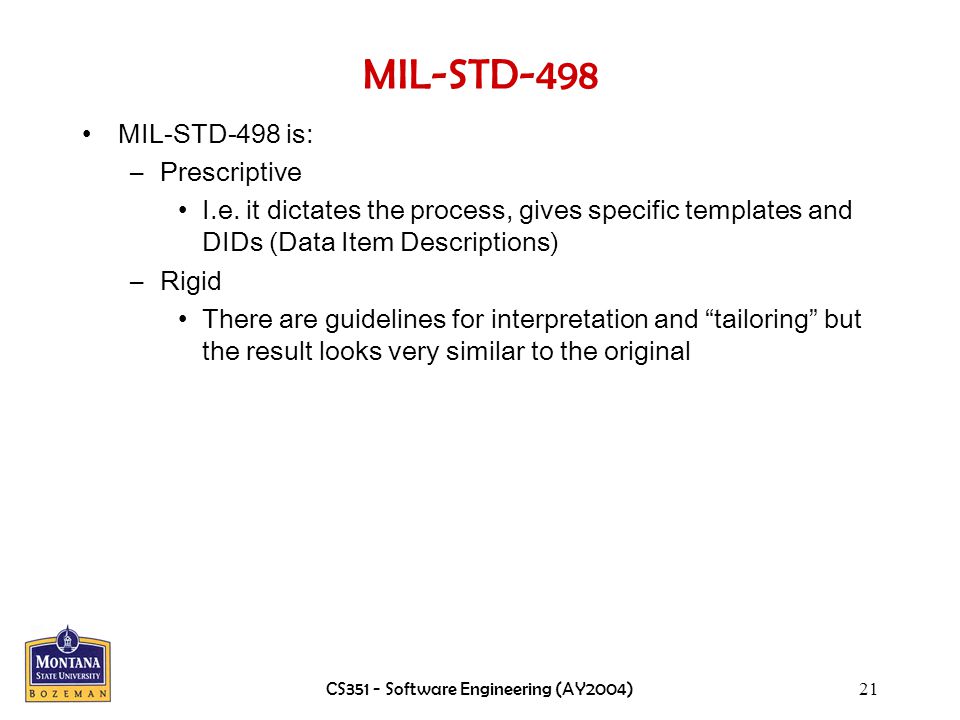 MIL-STD-498

• MIL-STD-498 is:
– Prescriptive
• I.e. it dictates the process, gives specific templates and DIDs (Data Item Descriptions)
– Rigid
• There are guidelines for interpretation and “tailoring” but the result looks very similar to the original

MONTANA STATE UNIVERSITY BOZEMAN

CS351 - Software Engineering (AY2004)

21